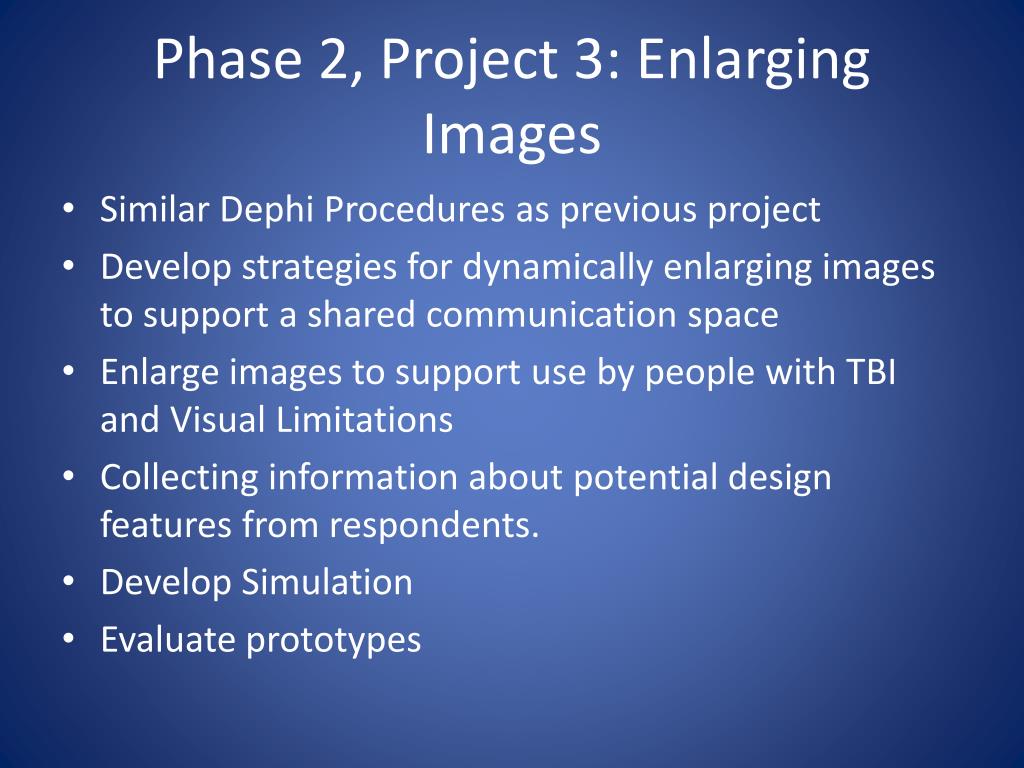 Phase 2, Project 3: Enlarging Images

• Similar Dephi Procedures as previous project
• Develop strategies for dynamically enlarging images to support a shared communication space
• Enlarge images to support use by people with TBI and Visual Limitations
• Collecting information about potential design features from respondents.
• Develop Simulation
• Evaluate prototypes